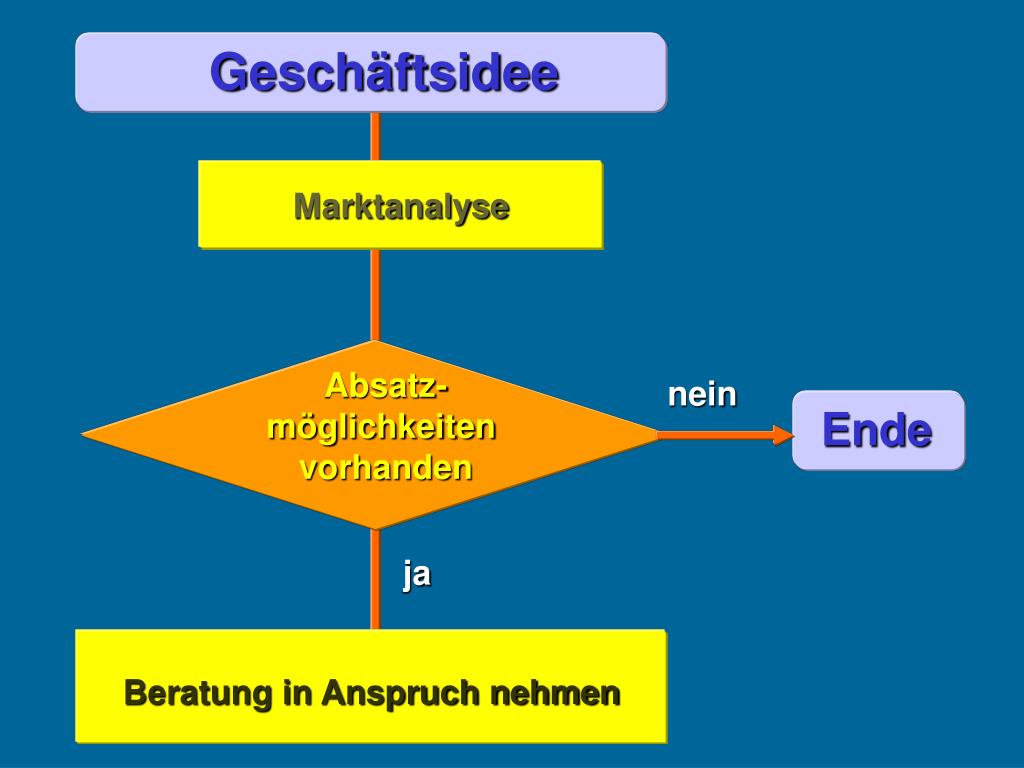 Geschäftsidee

Marktanalyse

Absatz-möglichkeiten vorhanden

nein

Ende

ja

Beratung in Anspruch nehmen